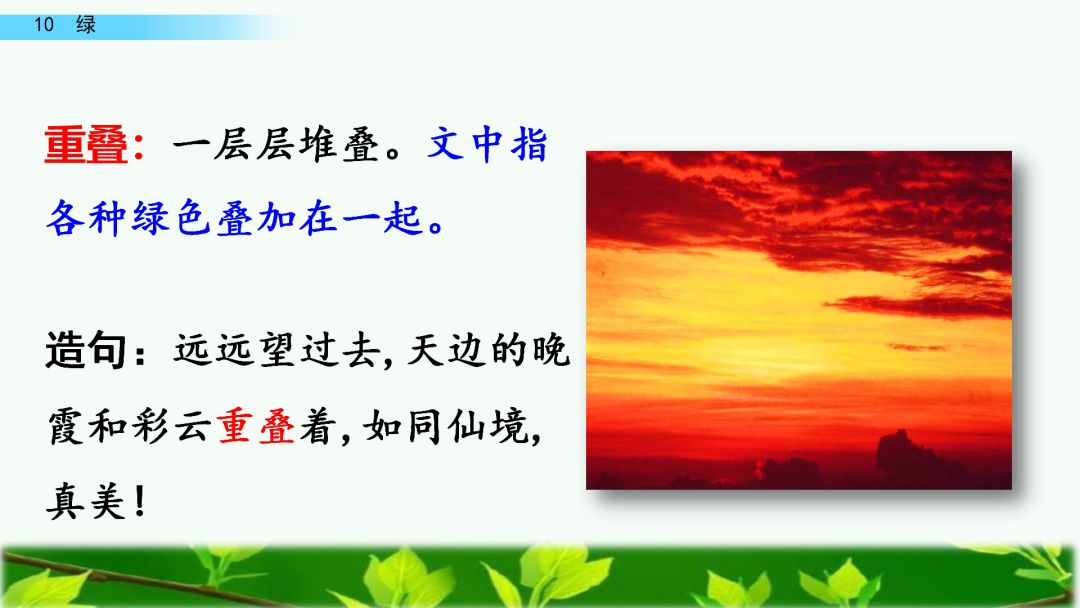 10 绿

重叠：一层层堆叠。文中指各种绿色叠加在一起。

造句：远远望过去，天边的晚霞和彩云重叠着，如同仙境，真美！